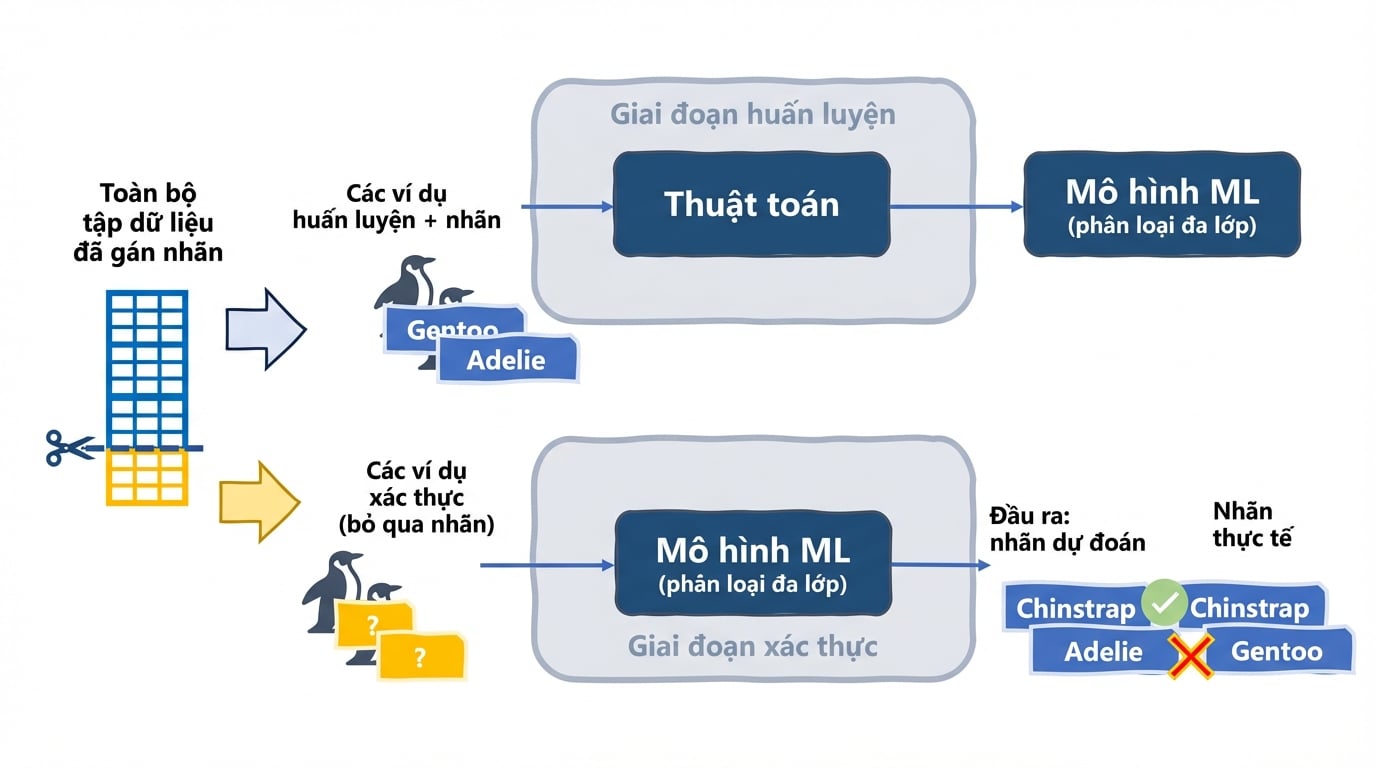 Toàn bộ tập dữ liệu đã gán nhãn

Các ví dụ huấn luyện + nhãn

Gentoo
Adelie

Giai đoạn huấn luyện

Thuật toán

Mô hình ML
(phân loại đa lớp)

Các ví dụ xác thực (bỏ qua nhãn)

?
?

Mô hình ML
(phân loại đa lớp)

Giai đoạn xác thực

Đầu ra: nhãn dự đoán

Nhãn thực tế

Chinstrap
Chinstrap
Adelie
Gentoo